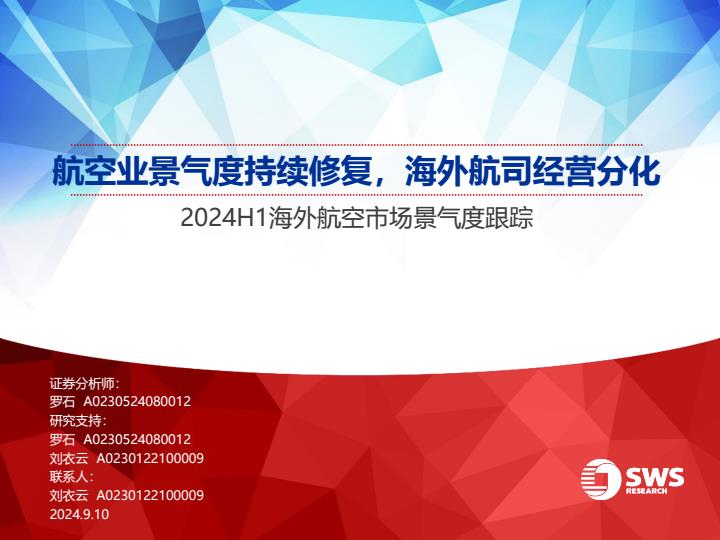 航空业景气度持续修复，海外航司经营分化

2024H1海外航空市场景气度跟踪

证券分析师：
罗石 A0230524080012
研究支持：
罗石 A0230524080012
刘衣云 A0230122100009
联系人：
刘衣云 A0230122100009
2024.9.10

SWS
RESEARCH